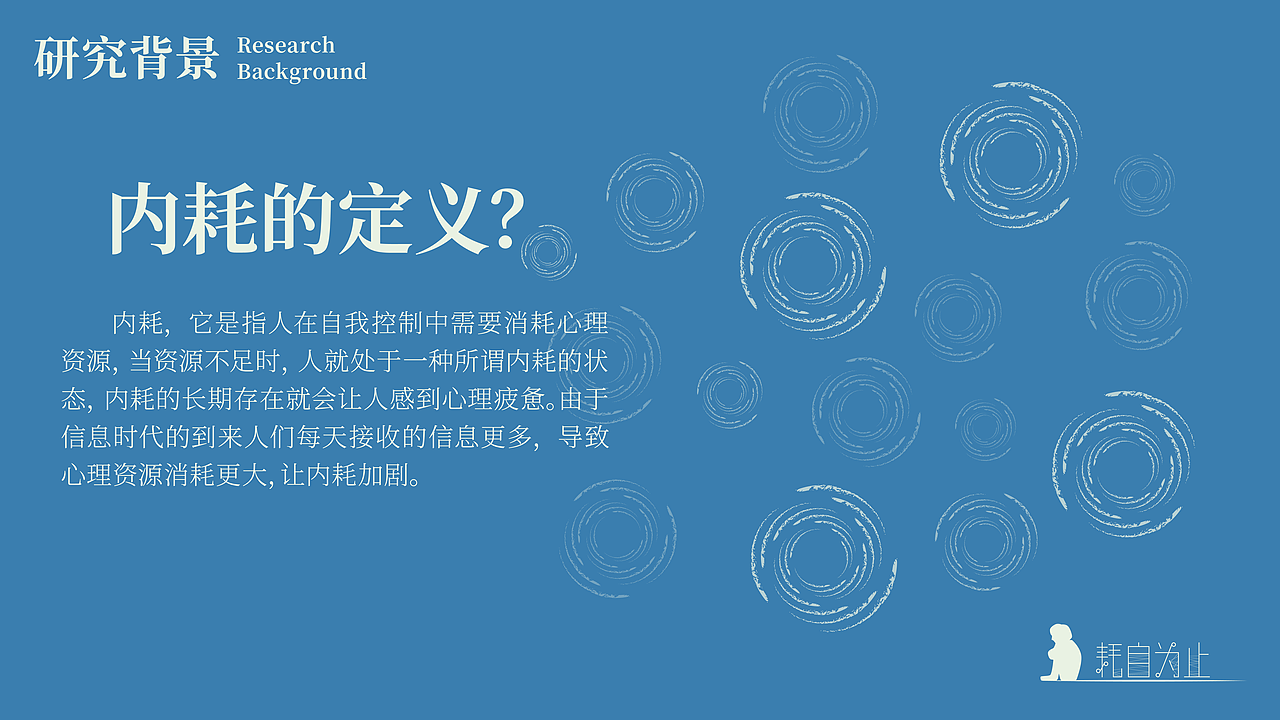 研究背景 Research Background

内耗的定义?

内耗，它是指人在自我控制中需要消耗心理资源, 当资源不足时, 人就处于一种所谓内耗的状态, 内耗的长期存在就会让人感到心理疲惫。由于信息时代的到来人们每天接收的信息更多，导致心理资源消耗更大, 让内耗加剧。

耗自为止